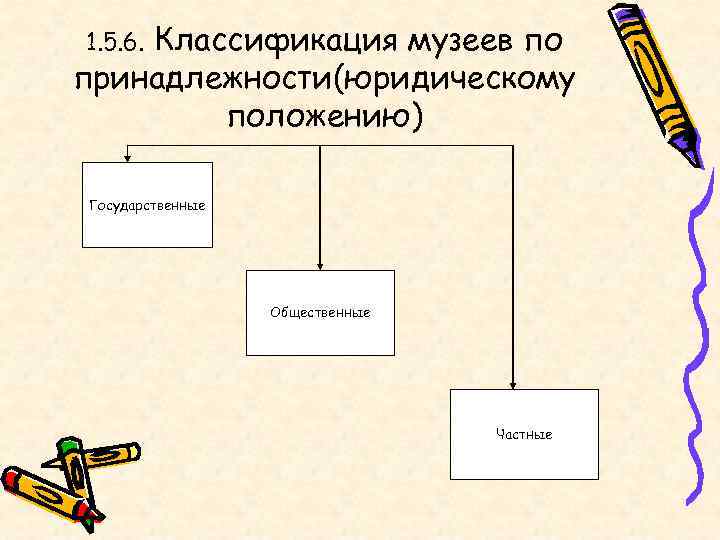 1.5.6. Классификация музеев по принадлежности(юридическому положению)

Государственные

Общественные

Частные